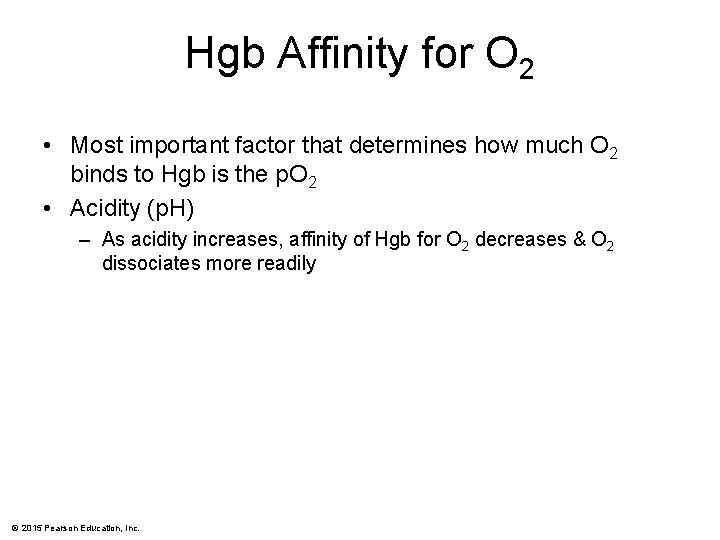 Hgb Affinity for $O_2$

• Most important factor that determines how much $O_2$ binds to Hgb is the $pO_2$
• Acidity (pH)
– As acidity increases, affinity of Hgb for $O_2$ decreases & $O_2$ dissociates more readily

© 2015 Pearson Education, Inc.